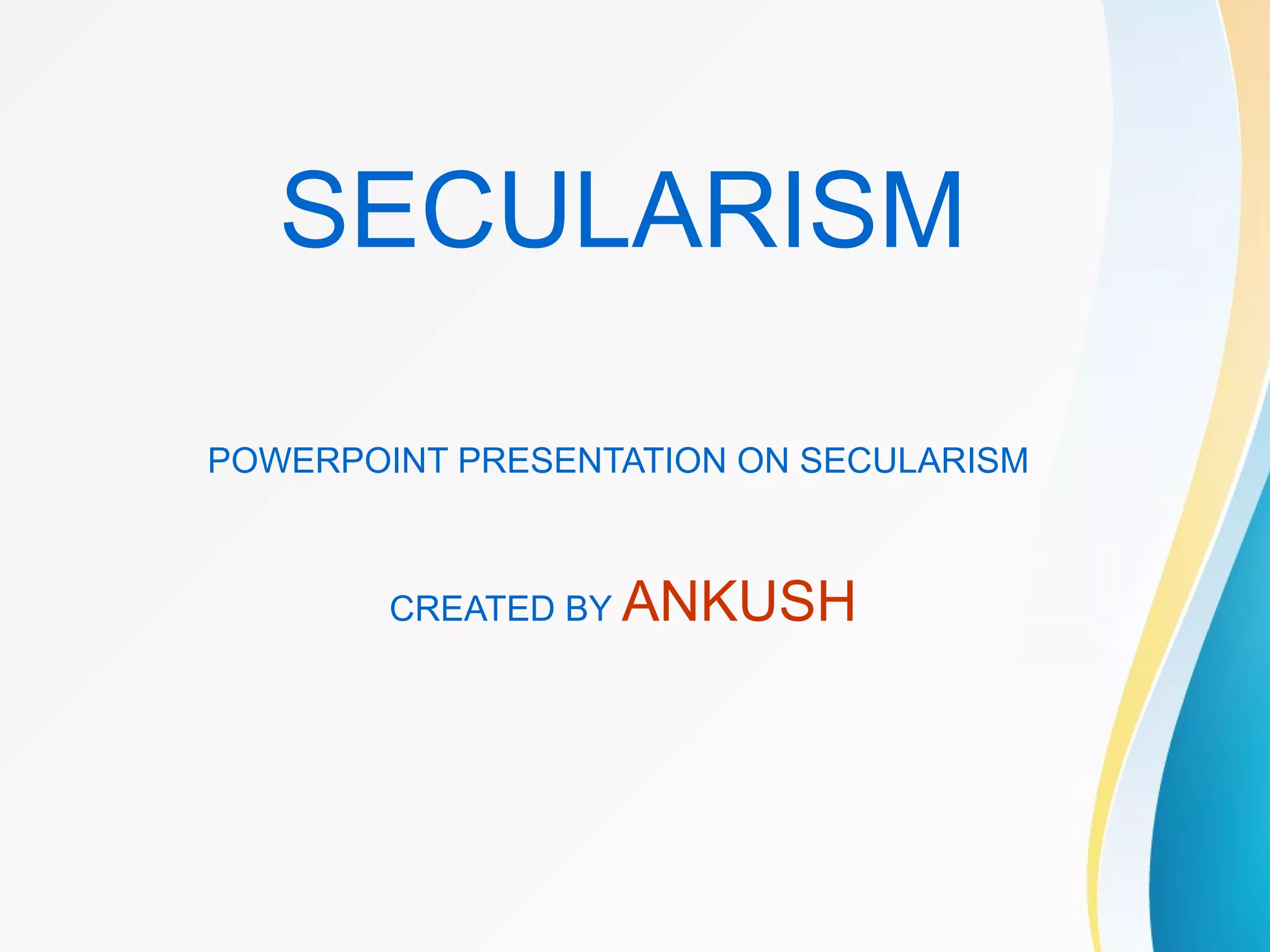 SECULARISM

POWERPOINT PRESENTATION ON SECULARISM

CREATED BY ANKUSH